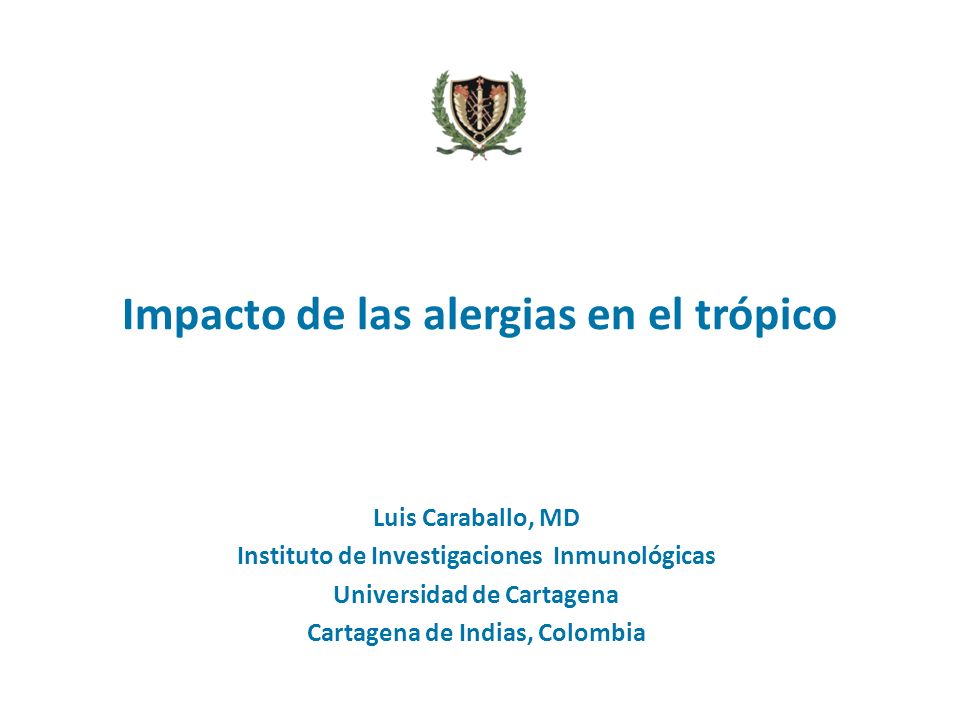 Impacto de las alergias en el trópico

Luis Caraballo, MD
Instituto de Investigaciones Inmunológicas
Universidad de Cartagena
Cartagena de Indias, Colombia